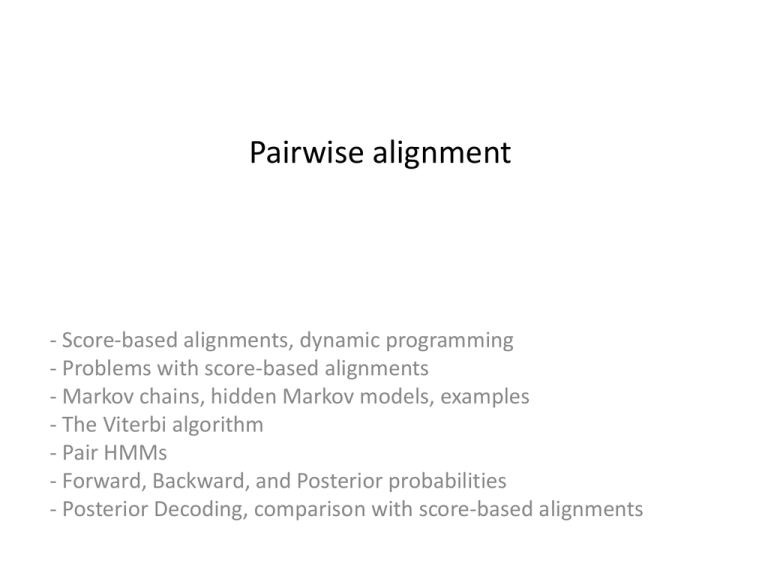 Pairwise alignment

- Score-based alignments, dynamic programming
- Problems with score-based alignments
- Markov chains, hidden Markov models, examples
- The Viterbi algorithm
- Pair HMMs
- Forward, Backward, and Posterior probabilities
- Posterior Decoding, comparison with score-based alignments